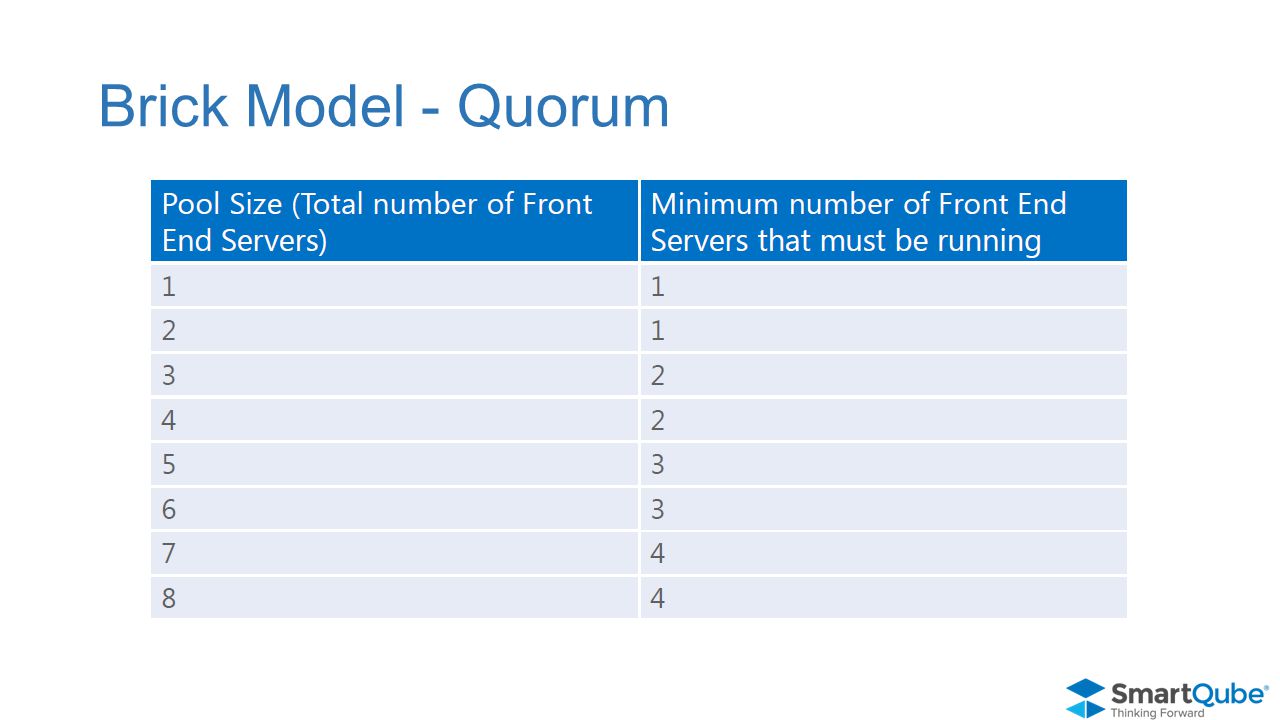 Brick Model - Quorum

| Pool Size (Total number of Front End Servers) | Minimum number of Front End Servers that must be running |
|---|---|
| 1 | 1 |
| 2 | 1 |
| 3 | 2 |
| 4 | 2 |
| 5 | 3 |
| 6 | 3 |
| 7 | 4 |
| 8 | 4 |

SmartQube®
Thinking Forward